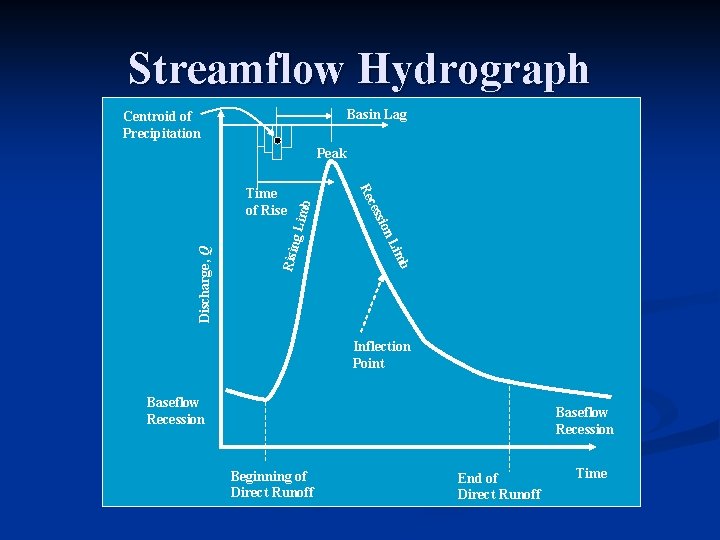 Streamflow Hydrograph

Centroid of Precipitation

Basin Lag

Peak

Time of Rise

Rising Limb

Recession Limb

Discharge, $Q$

Inflection Point

Baseflow Recession

Baseflow Recession

Beginning of Direct Runoff

End of Direct Runoff

Time